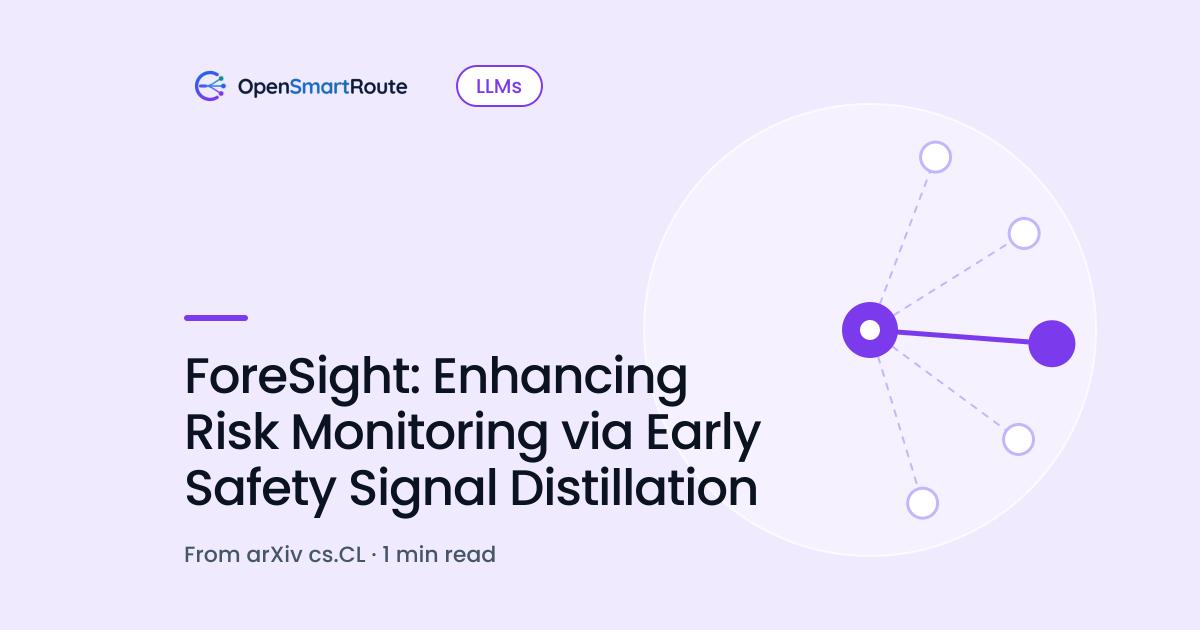 OpenSmartRoute

LLMs

ForeSight: Enhancing Risk Monitoring via Early Safety Signal Distillation

From arXiv cs.CL · 1 min read